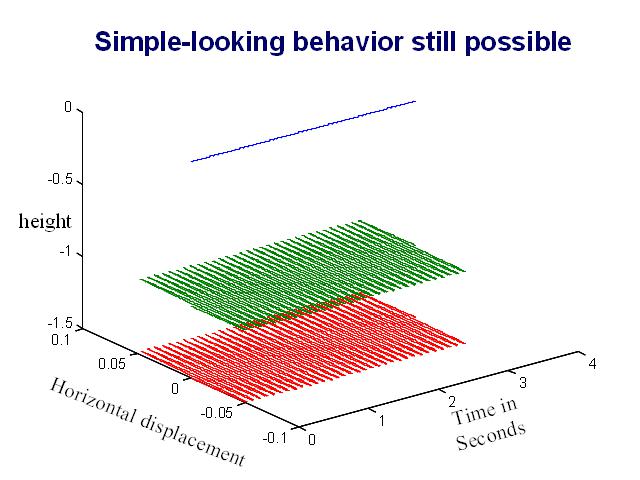 Simple-looking behavior still possible

0

-0.5

height

-1

-1.5

0.1

0.05

0

-0.05

-0.1

Horizontal displacement

0

1

2

3

4

Time in Seconds